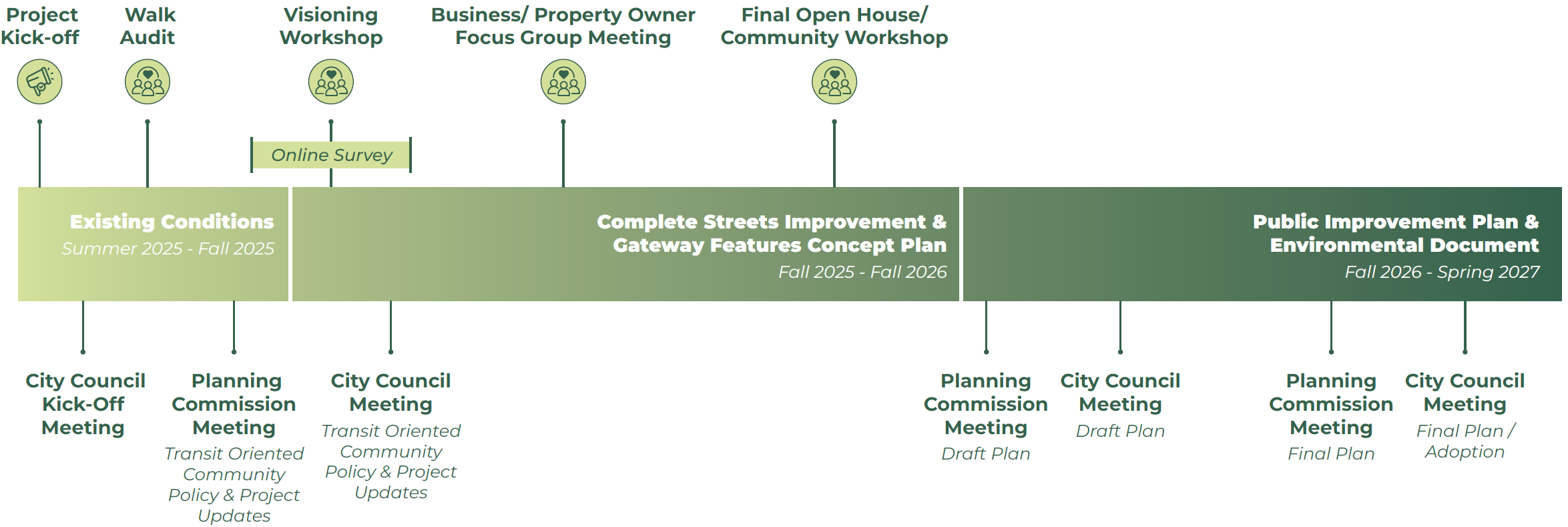 Project Kick-off

Walk Audit

Visioning Workshop

Business/ Property Owner Focus Group Meeting

Final Open House/ Community Workshop

Online Survey

Existing Conditions
Summer 2025 - Fall 2025

Complete Streets Improvement & Gateway Features Concept Plan
Fall 2025 - Fall 2026

Public Improvement Plan & Environmental Document
Fall 2026 - Spring 2027

City Council Kick-Off Meeting

Planning Commission Meeting
Transit Oriented Community Policy & Project Updates

City Council Meeting
Transit Oriented Community Policy & Project Updates

Planning Commission Meeting
Draft Plan

City Council Meeting
Draft Plan

Planning Commission Meeting
Final Plan

City Council Meeting
Final Plan / Adoption